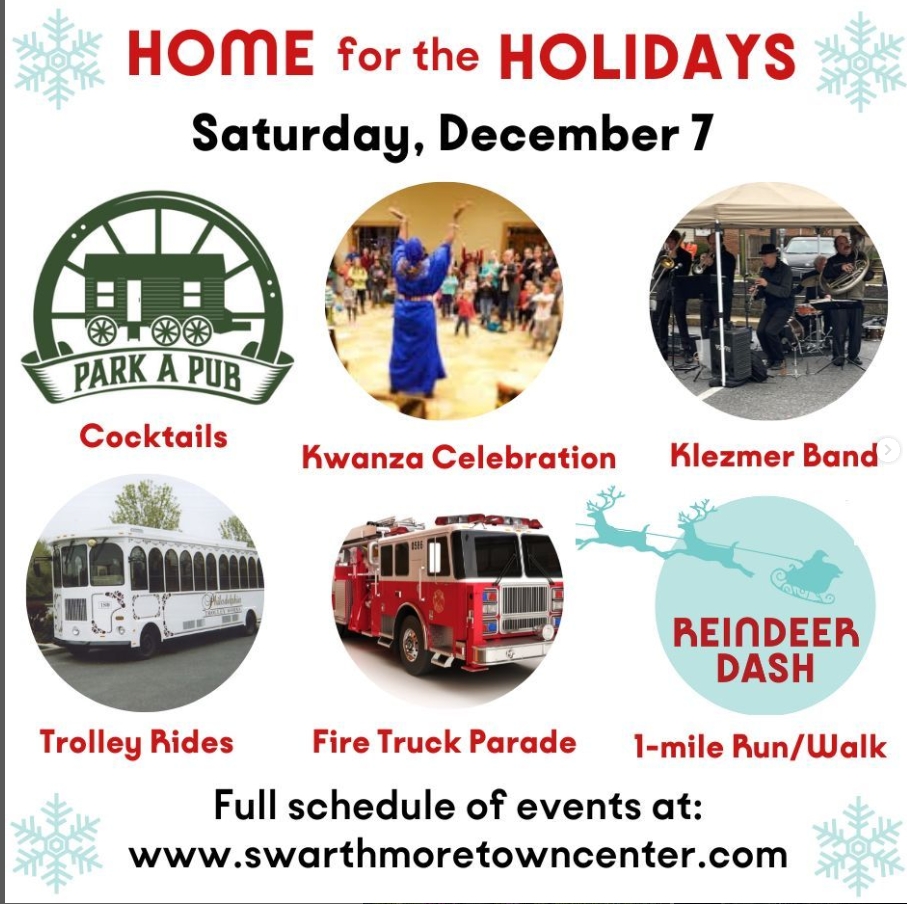 HOME for the HOLIDAYS

Saturday, December 7

PARK A PUB

Cocktails

Kwanza Celebration

Klezmer Band

Trolley Rides

Fire Truck Parade

REINDEER DASH

1-mile Run/Walk

Full schedule of events at:
www.swarthmoretowncenter.com